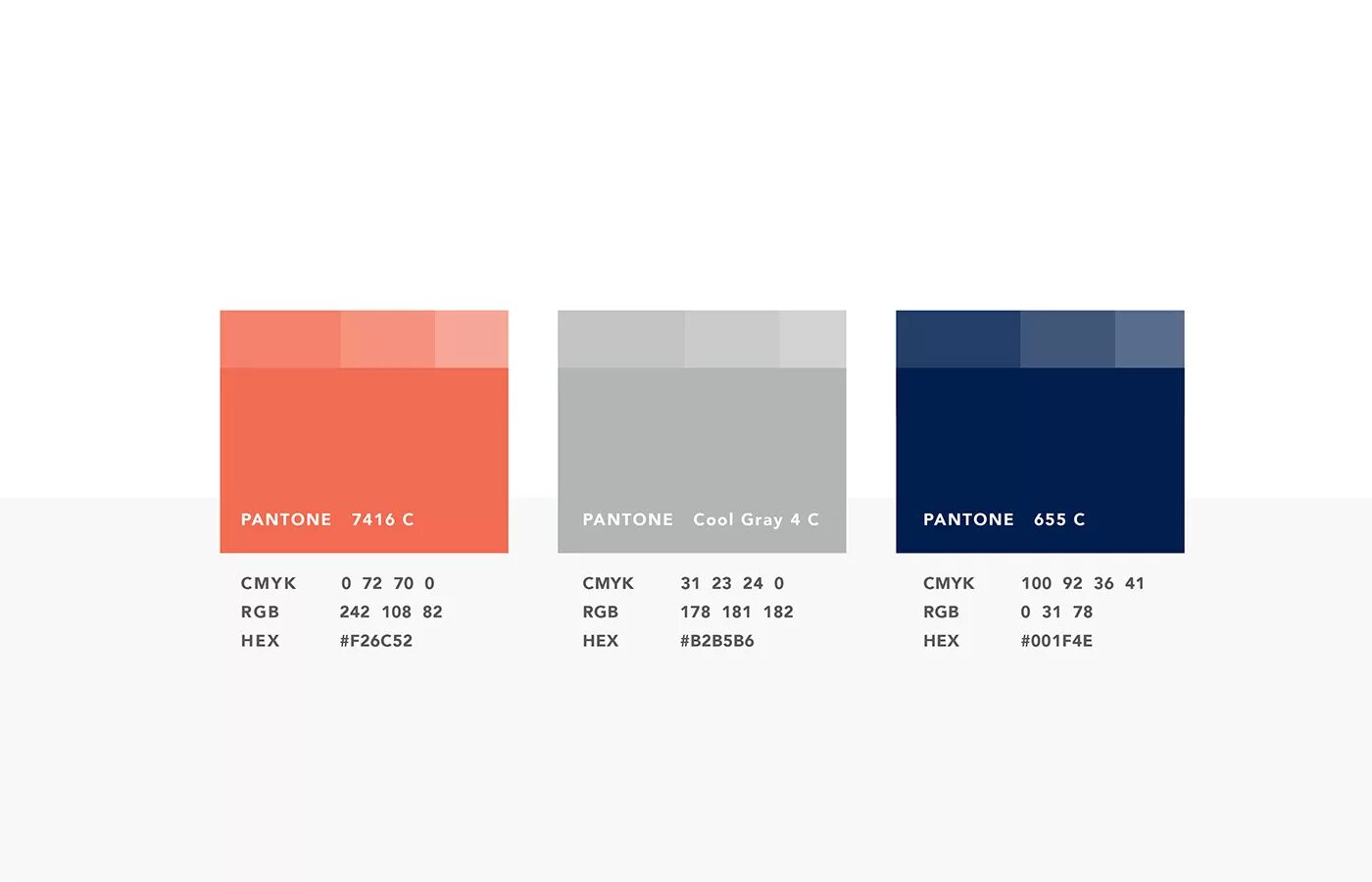 PANTONE 7416 C

CMYK 0 72 70 0
RGB 242 108 82
HEX #F26C52

PANTONE Cool Gray 4 C

CMYK 31 23 24 0
RGB 178 181 182
HEX #B2B5B6

PANTONE 655 C

CMYK 100 92 36 41
RGB 0 31 78
HEX #001F4E